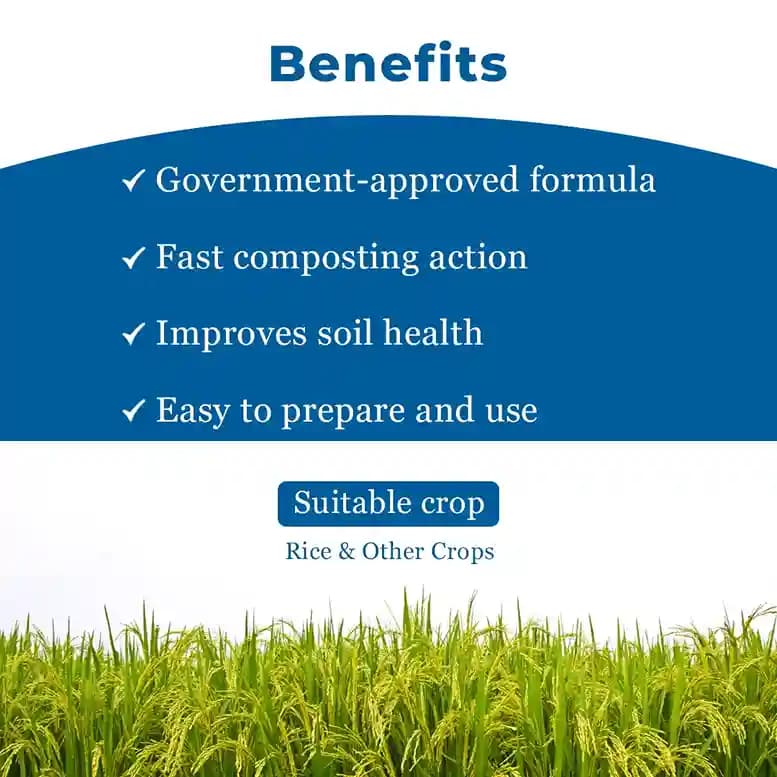 Benefits

✓ Government-approved formula

✓ Fast composting action

✓ Improves soil health

✓ Easy to prepare and use

Suitable crop

Rice & Other Crops